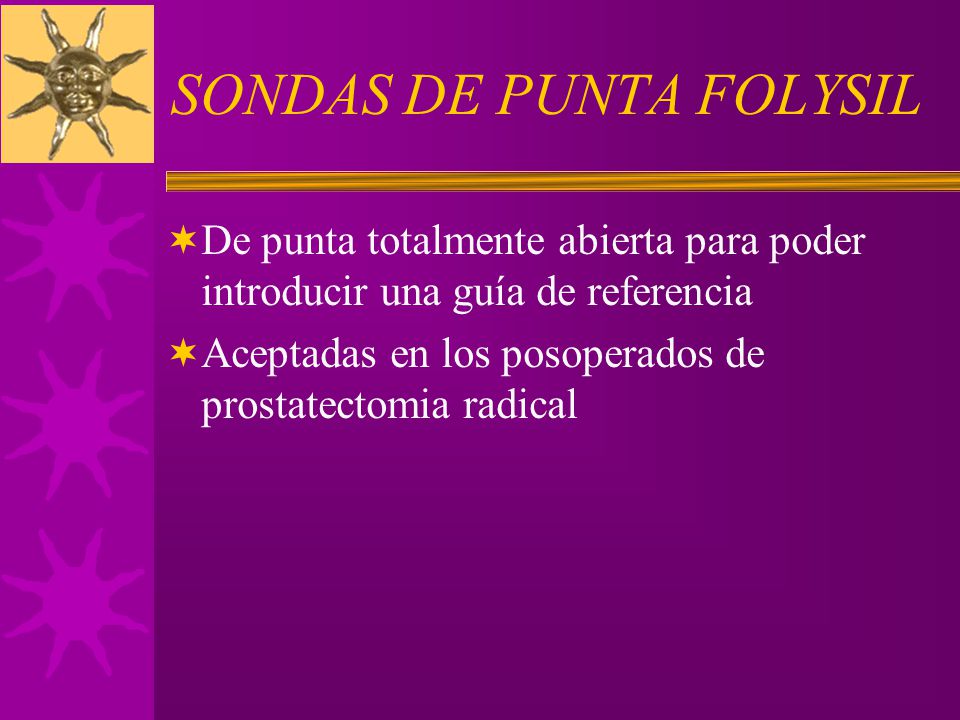 SONDAS DE PUNTA FOLYSIL

De punta totalmente abierta para poder introducir una guía de referencia

Aceptadas en los posoperados de prostatectomia radical